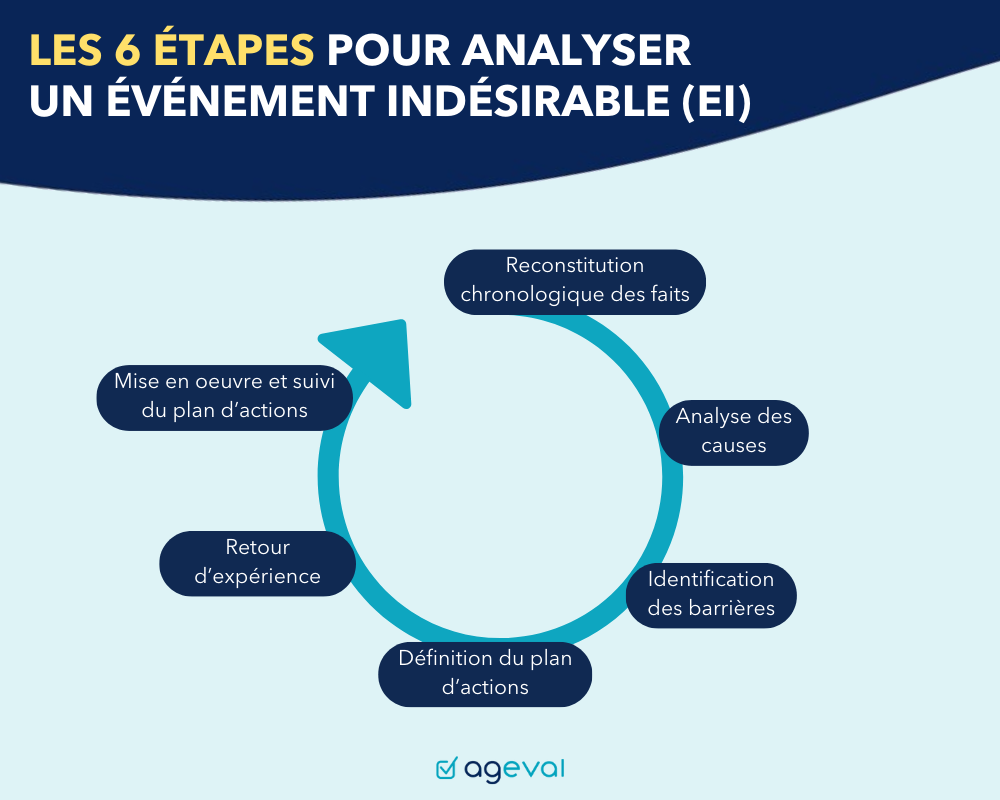 LES 6 ÉTAPES POUR ANALYSER UN ÉVÉNEMENT INDÉSIRABLE (EI)

Reconstitution chronologique des faits

Analyse des causes

Identification des barrières

Définition du plan d'actions

Retour d'expérience

Mise en oeuvre et suivi du plan d'actions

ageval